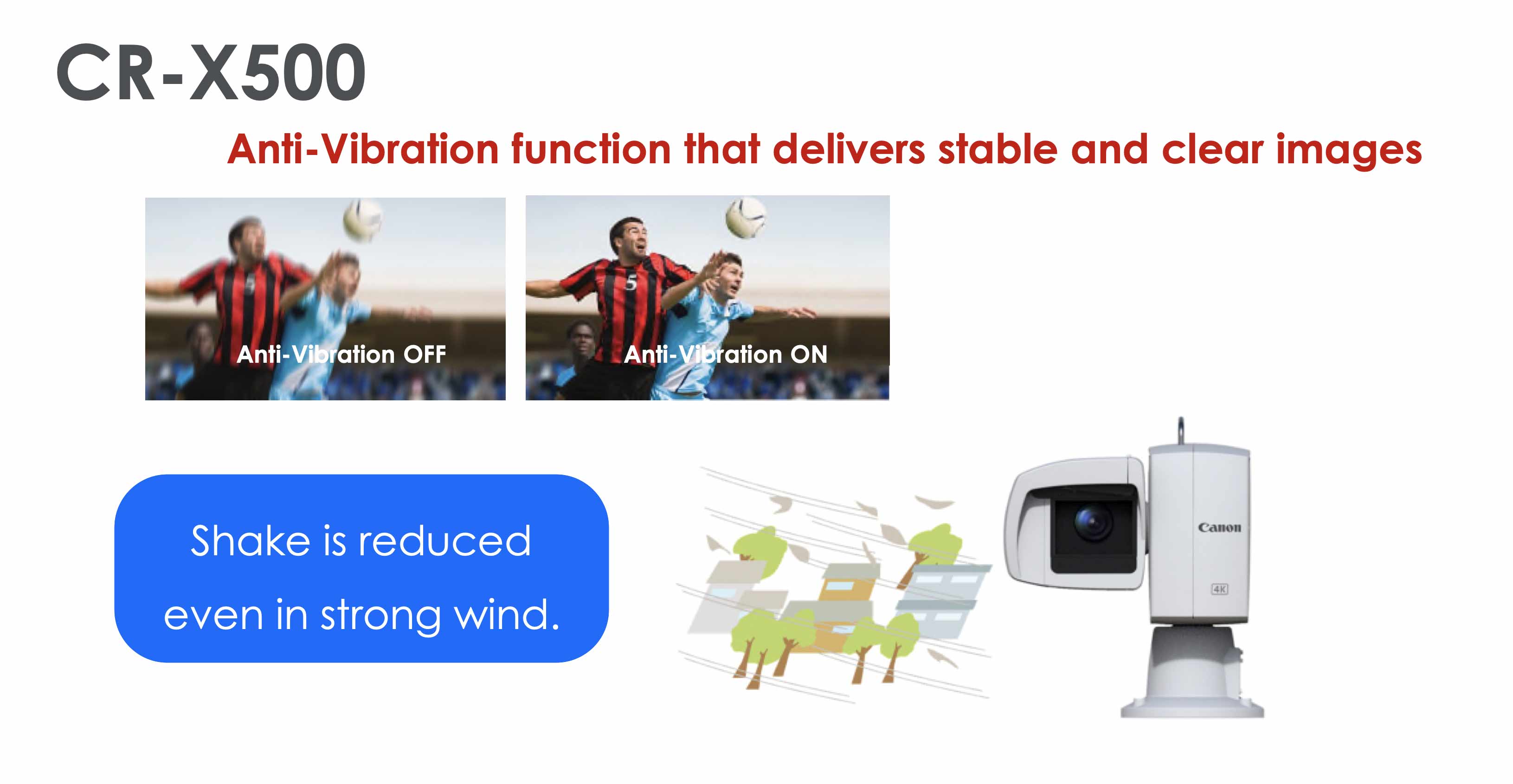 CR-X500

Anti-Vibration function that delivers stable and clear images

Anti-Vibration OFF

Anti-Vibration ON

Shake is reduced even in strong wind.

Canon

4K